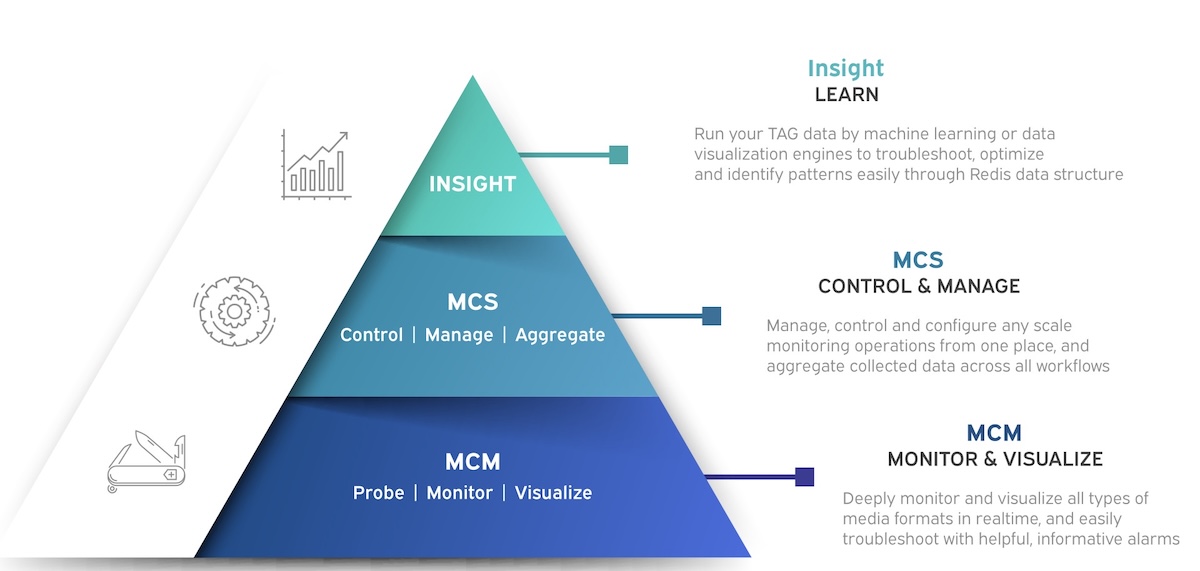 INSIGHT

MCS
Control | Manage | Aggregate

MCM
Probe | Monitor | Visualize

Insight
LEARN

Run your TAG data by machine learning or data visualization engines to troubleshoot, optimize and identify patterns easily through Redis data structure

MCS
CONTROL & MANAGE

Manage, control and configure any scale monitoring operations from one place, and aggregate collected data across all workflows

MCM
MONITOR & VISUALIZE

Deeply monitor and visualize all types of media formats in realtime, and easily troubleshoot with helpful, informative alarms